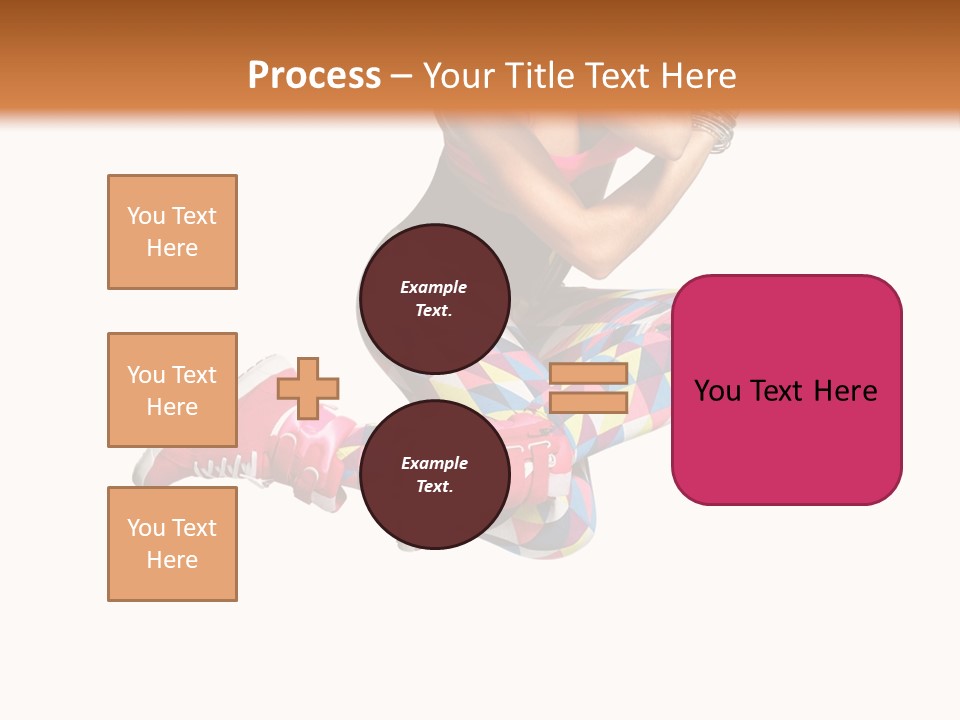 Process – Your Title Text Here

You Text Here

You Text Here

You Text Here

Example Text.

Example Text.

You Text Here